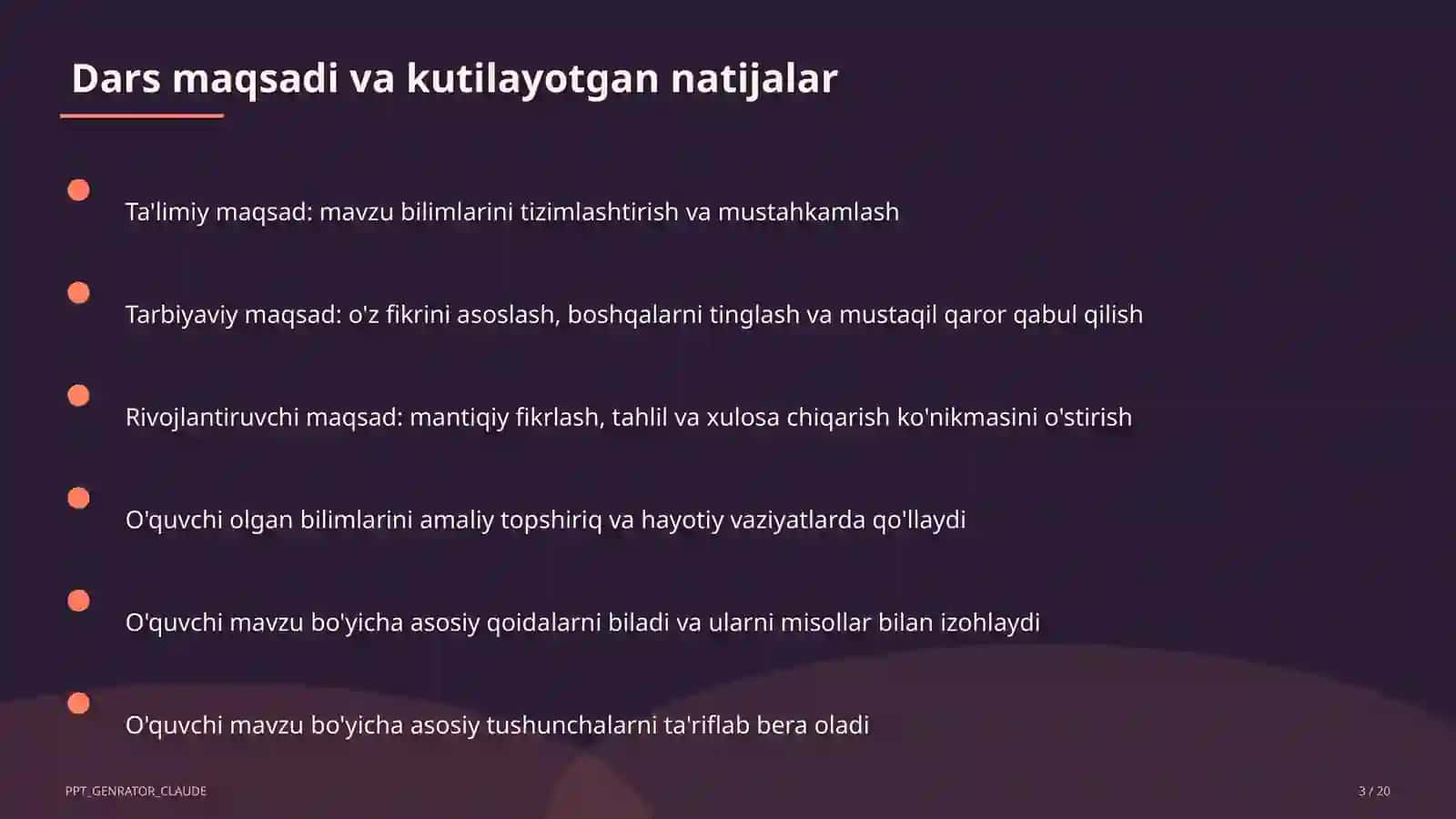 Dars maqsadi va kutilayotgan natijalar

Ta'limiy maqsad: mavzu bilimlarini tizimlashtirish va mustahkamlash

Tarbiyaviy maqsad: o'z fikrini asoslash, boshqalarni tinglash va mustaqil qaror qabul qilish

Rivojlantiruvchi maqsad: mantiqiy fikrlash, tahlil va xulosa chiqarish ko'nikmasini o'stirish

O'quvchi olgan bilimlarini amaliy topshiriq va hayotiy vaziyatlarda qo'llaydi

O'quvchi mavzu bo'yicha asosiy qoidalarni biladi va ularni misollar bilan izohlaydi

O'quvchi mavzu bo'yicha asosiy tushunchalarni ta'riflab bera oladi

PPT_GENRATOR_CLAUDE

3 / 20